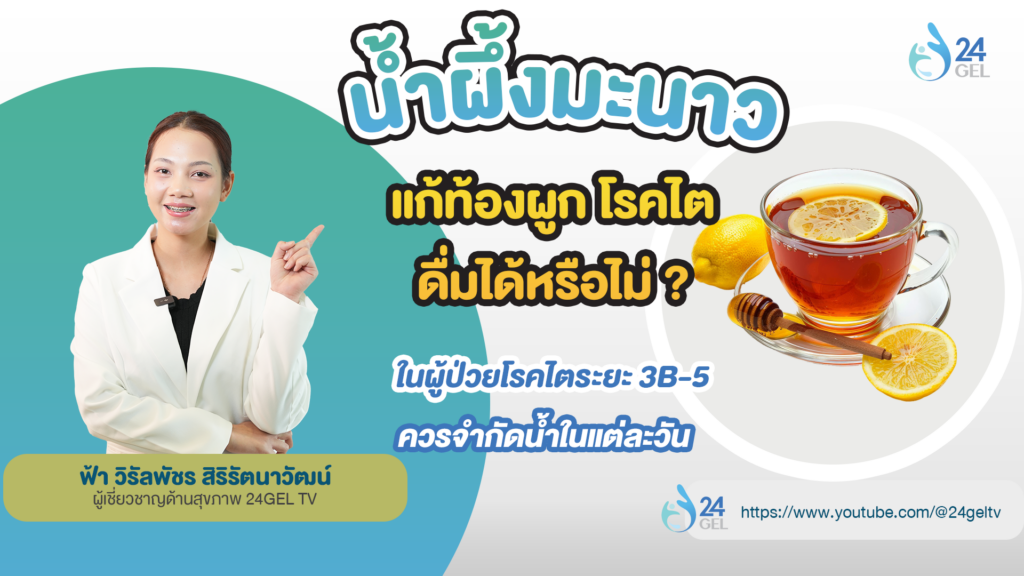 24 GEL

น้ำผึ้งมะนาว

แก้ท้องผูก โรคไต
ดื่มได้หรือไม่ ?

ในผู้ป่วยโรคไตระยะ 3B-5
ควรจำกัดน้ำในแต่ละวัน

ฟ้า วิรัลพัชร สิริรัตนาวัฒน์
ผู้เชี่ยวชาญด้านสุขภาพ 24GEL TV

24 GEL
https://www.youtube.com/@24geltv